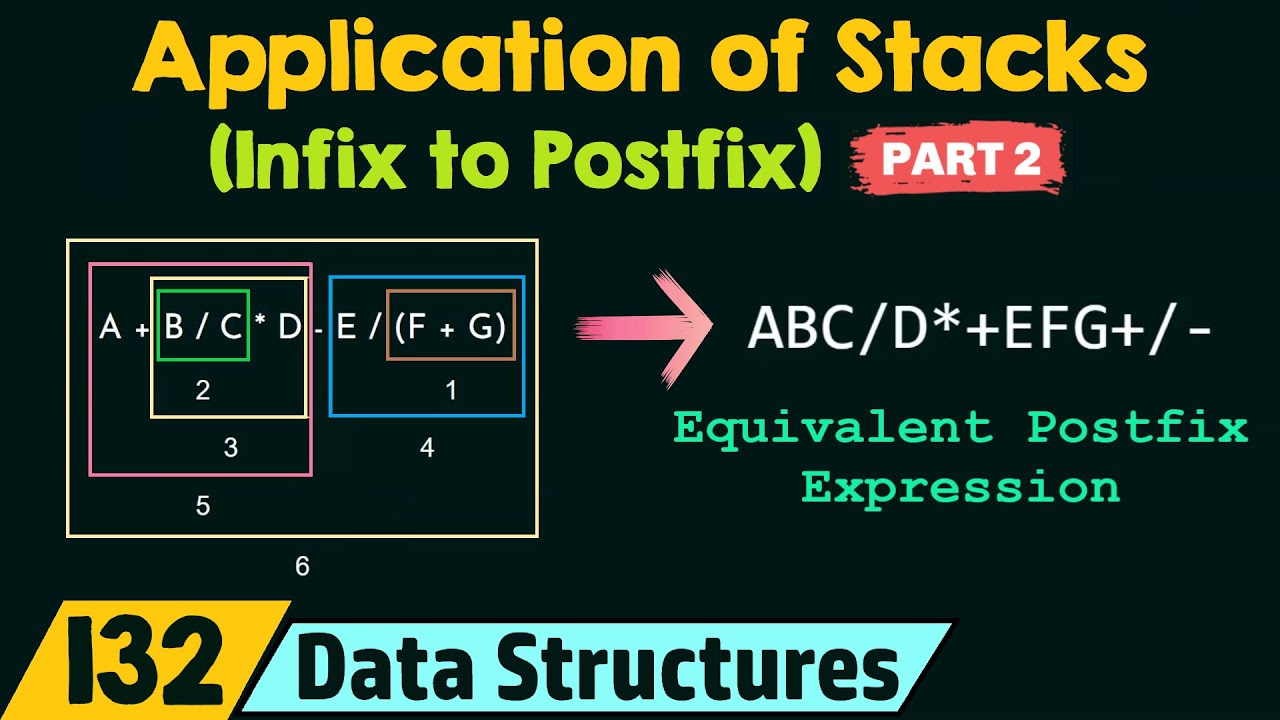 Application of Stacks
(Infix to Postfix) PART 2

A + B / C * D - E / (F + G)

2
1
3
4
5
6

ABC/D*+EFG+/-

Equivalent Postfix Expression

132 Data Structures